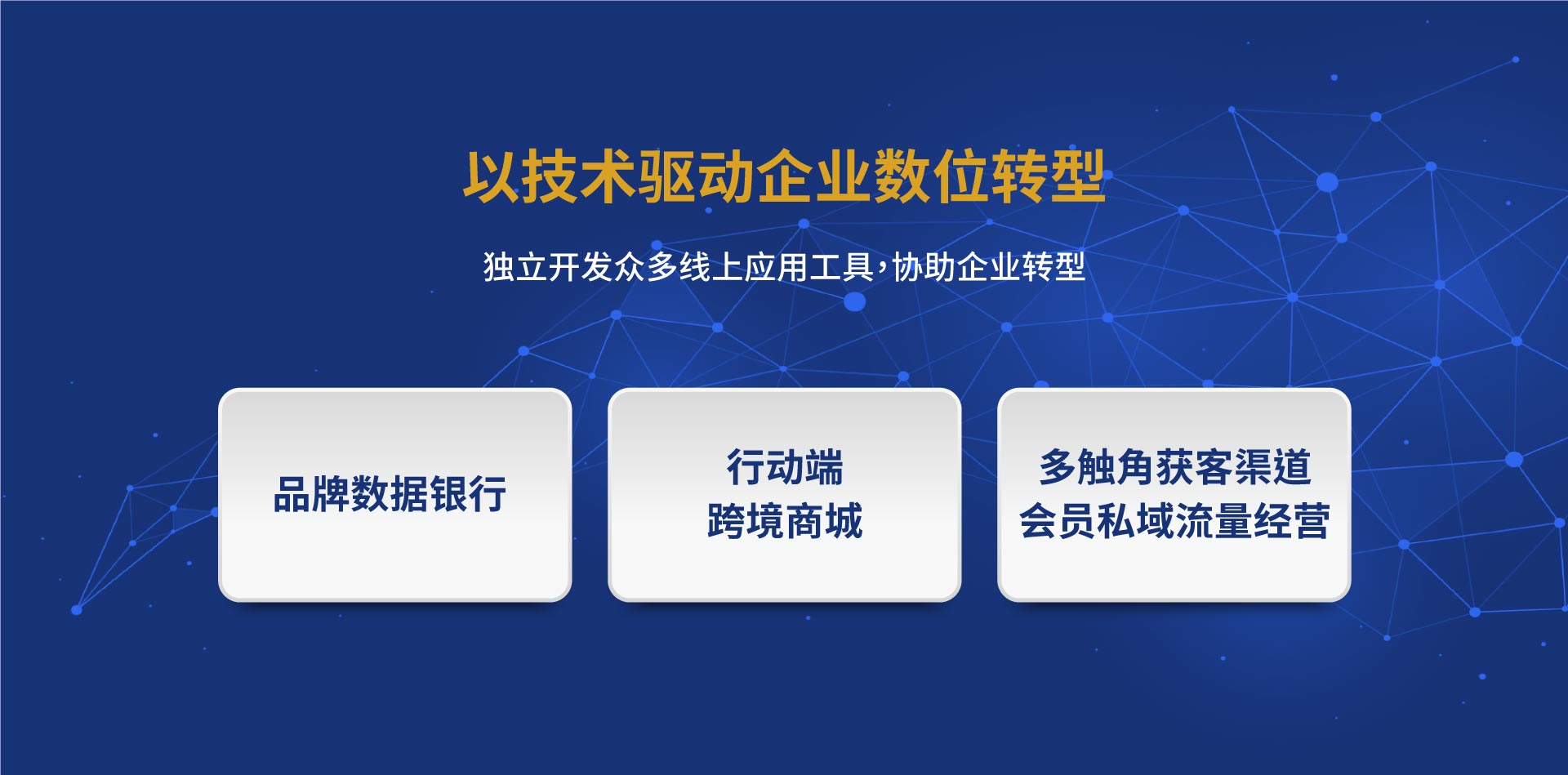 以技术驱动企业数位转型

独立开发众多线上应用工具，协助企业转型

品牌数据银行

行动端
跨境商城

多触角获客渠道
会员私域流量经营